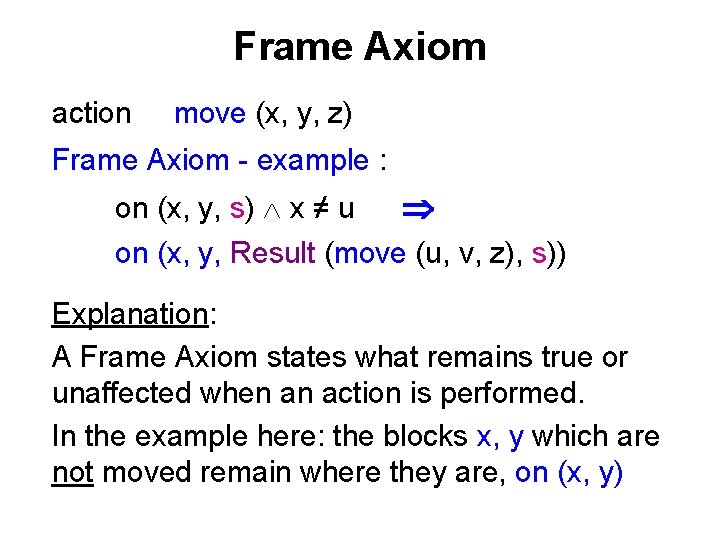 Frame Axiom

action move (x, y, z)

Frame Axiom - example :

on (x, y, s) $\wedge$ x $\neq$ u $\Rightarrow$

on (x, y, Result (move (u, v, z), s))

Explanation:

A Frame Axiom states what remains true or unaffected when an action is performed.

In the example here: the blocks x, y which are not moved remain where they are, on (x, y)